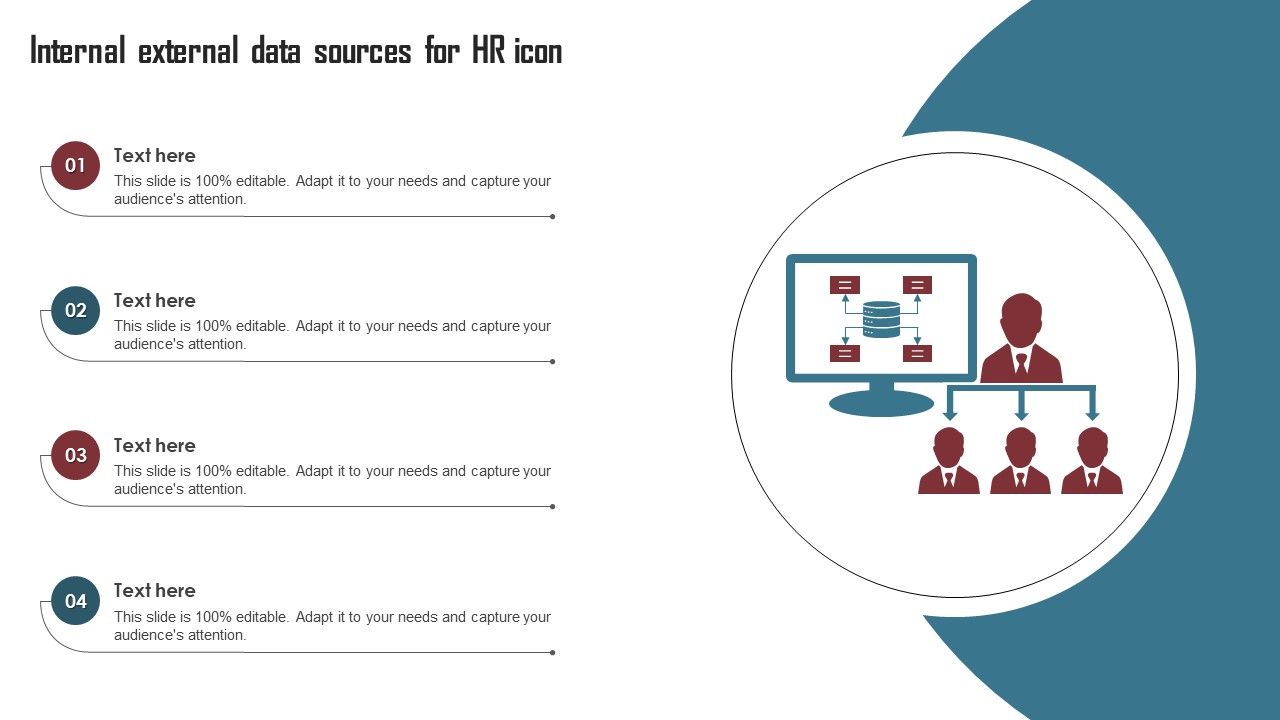 Internal external data sources for HR icon

01
Text here
This slide is 100% editable. Adapt it to your needs and capture your audience's attention.

02
Text here
This slide is 100% editable. Adapt it to your needs and capture your audience's attention.

03
Text here
This slide is 100% editable. Adapt it to your needs and capture your audience's attention.

04
Text here
This slide is 100% editable. Adapt it to your needs and capture your audience's attention.